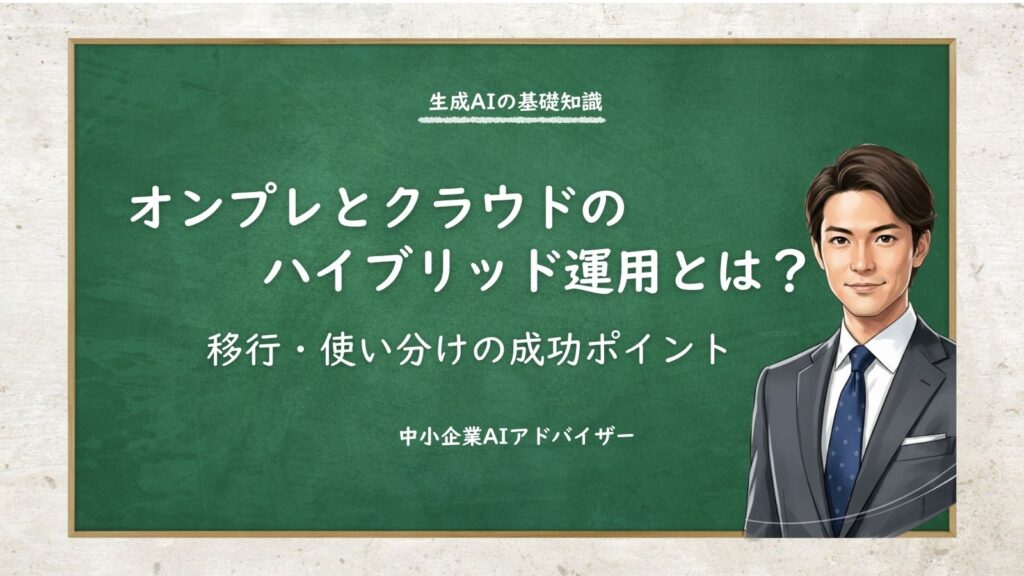 生成AIの基礎知識

オンプレとクラウドの
ハイブリッド運用とは？

移行・使い分けの成功ポイント

中小企業AIアドバイザー